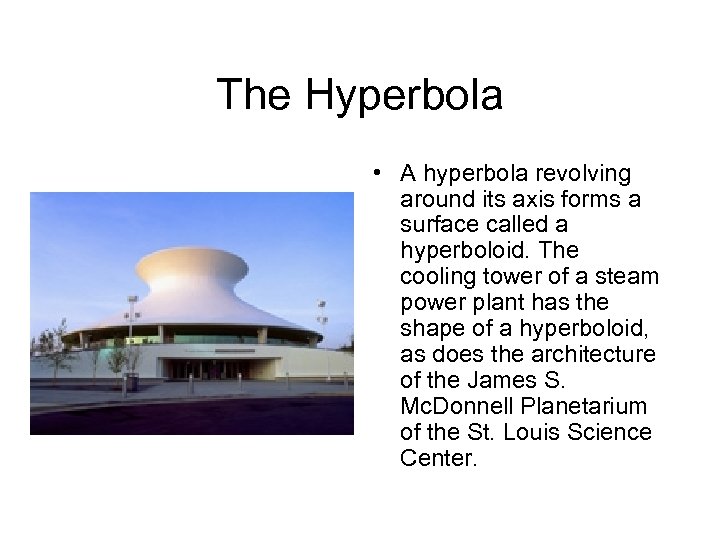 The Hyperbola

• A hyperbola revolving around its axis forms a surface called a hyperboloid. The cooling tower of a steam power plant has the shape of a hyperboloid, as does the architecture of the James S. McDonnell Planetarium of the St. Louis Science Center.